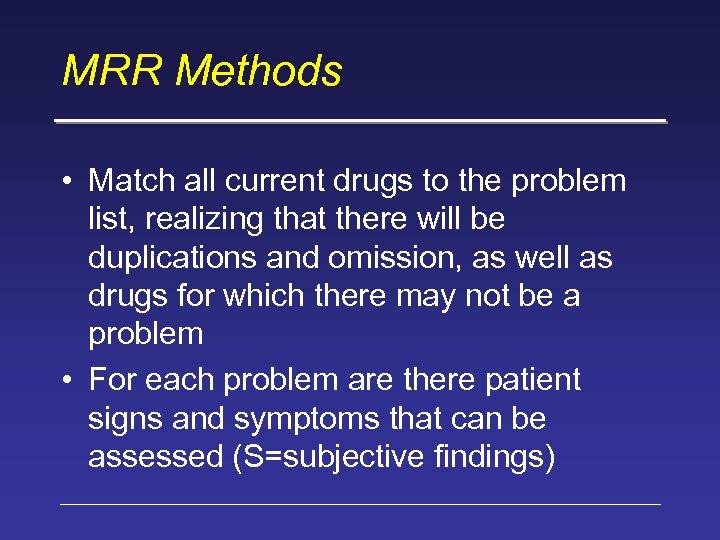 MRR Methods

• Match all current drugs to the problem list, realizing that there will be duplications and omission, as well as drugs for which there may not be a problem

• For each problem are there patient signs and symptoms that can be assessed (S=subjective findings)